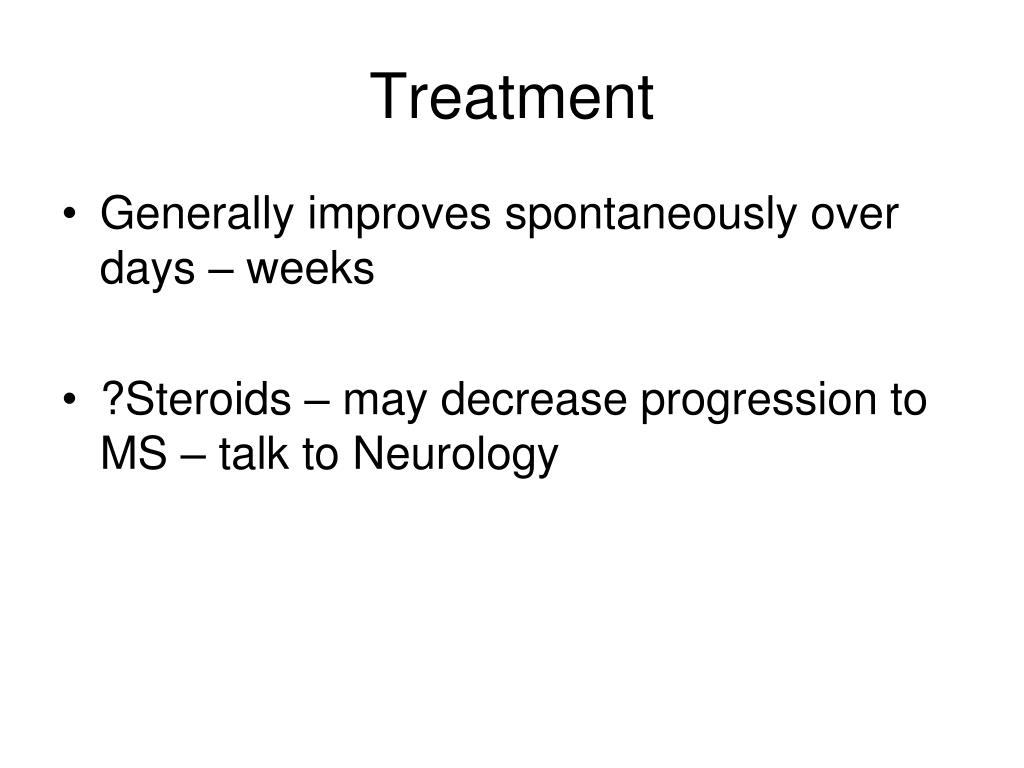 Treatment

• Generally improves spontaneously over days – weeks

• ?Steroids – may decrease progression to MS – talk to Neurology